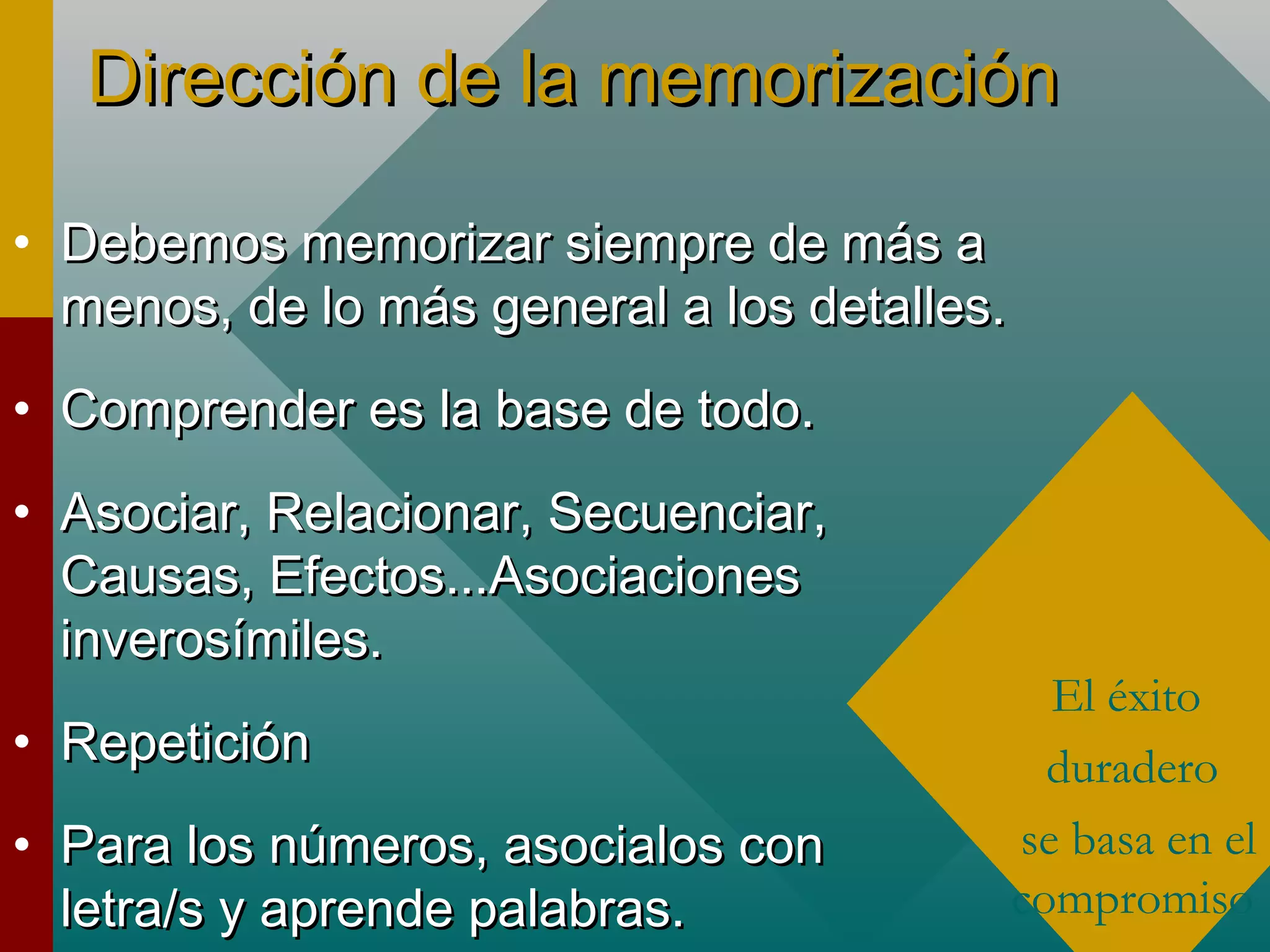 Dirección de la memorización

• Debemos memorizar siempre de más a menos, de lo más general a los detalles.

• Comprender es la base de todo.

• Asociar, Relacionar, Secuenciar, Causas, Efectos...Asociaciones inverosímiles.

• Repetición

• Para los números, asocialos con letra/s y aprende palabras.

El éxito duradero se basa en el compromiso